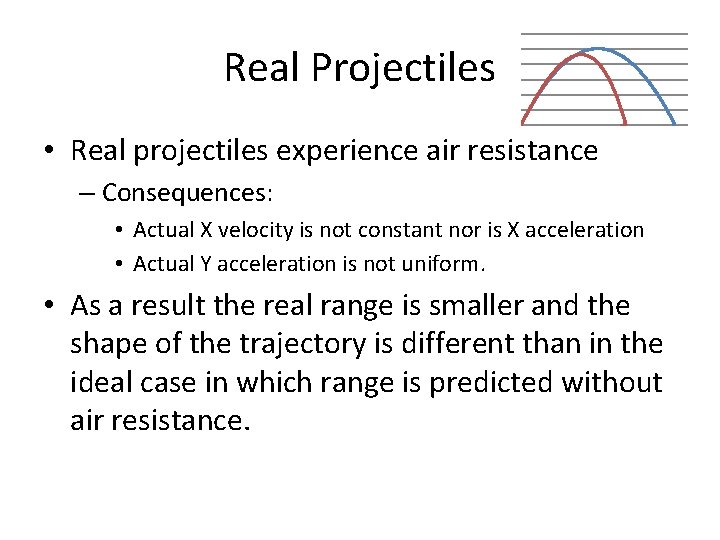 Real Projectiles

• Real projectiles experience air resistance
 – Consequences:
  • Actual X velocity is not constant nor is X acceleration
  • Actual Y acceleration is not uniform.

• As a result the real range is smaller and the shape of the trajectory is different than in the ideal case in which range is predicted without air resistance.